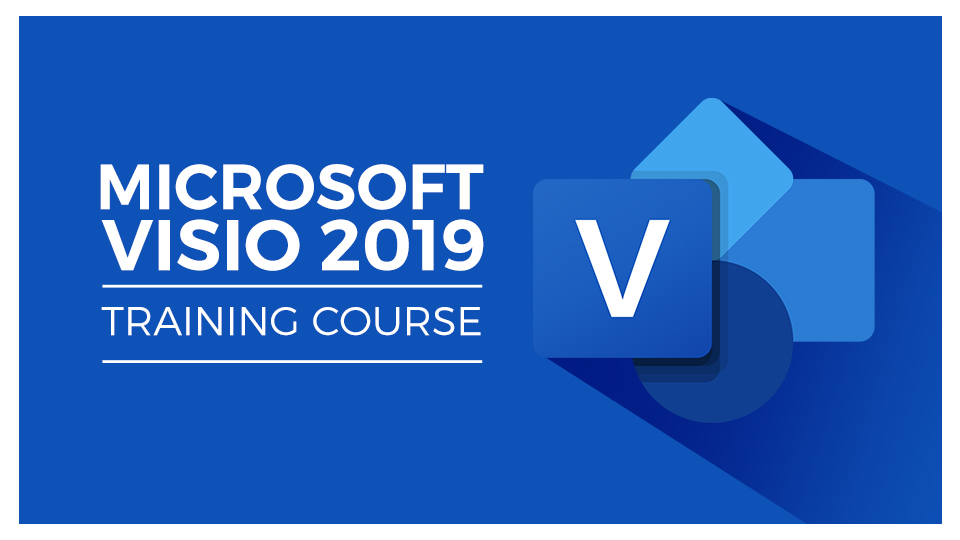 MICROSOFT VISIO 2019

TRAINING COURSE

V